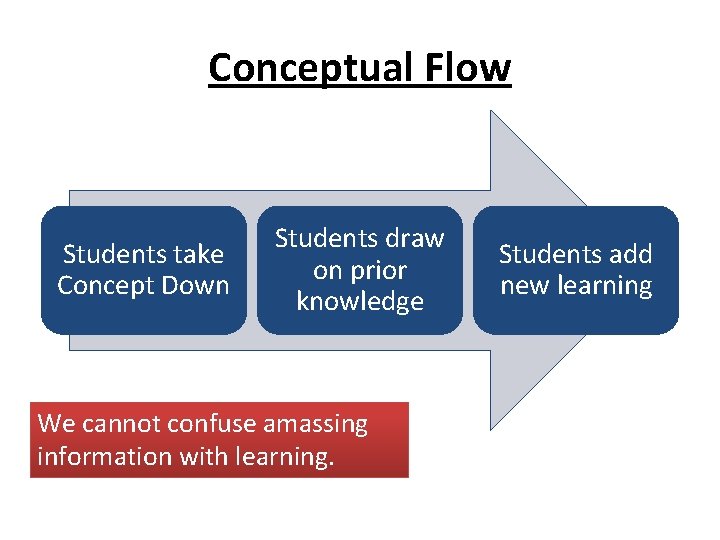 Conceptual Flow

Students take Concept Down

Students draw on prior knowledge

Students add new learning

We cannot confuse amassing information with learning.